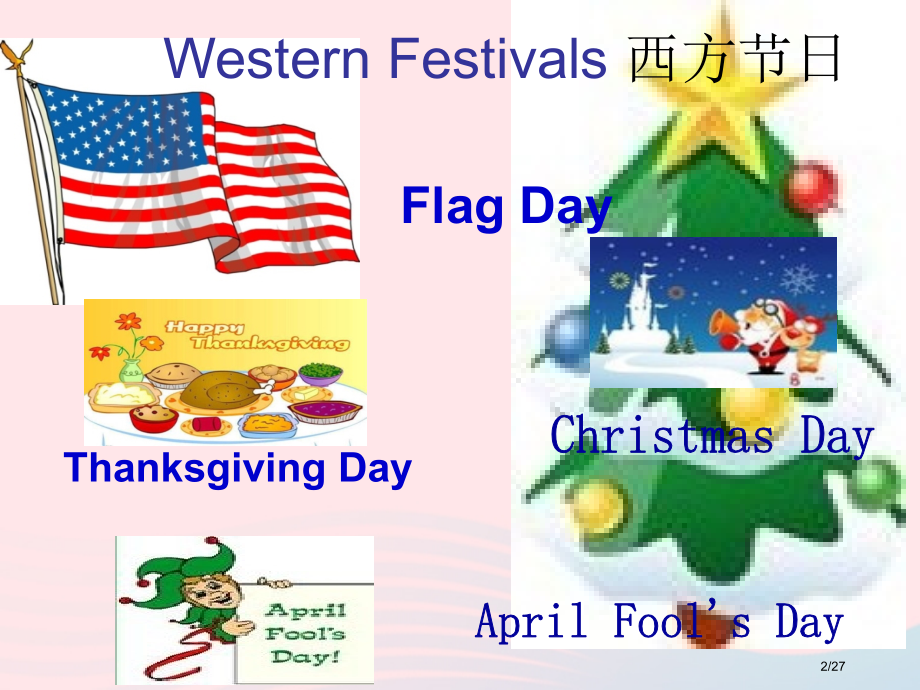 Western Festivals 西方节日

Flag Day

Happy Thanksgiving

Thanksgiving Day

Christmas Day

April Fool's Day!

April Fool's Day

2/27